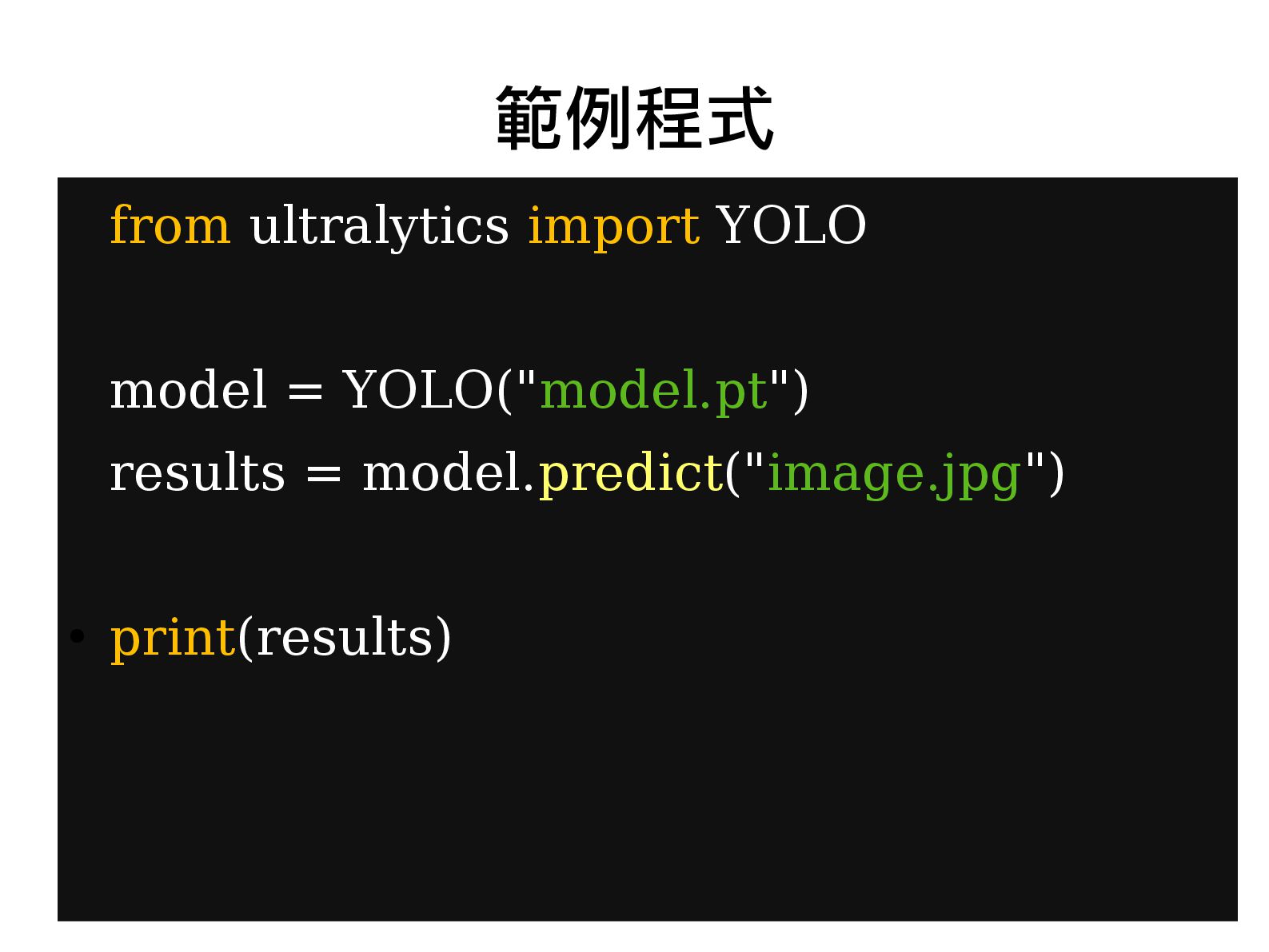 範例程式

from ultralytics import YOLO

model = YOLO("model.pt")

results = model.predict("image.jpg")

• print(results)